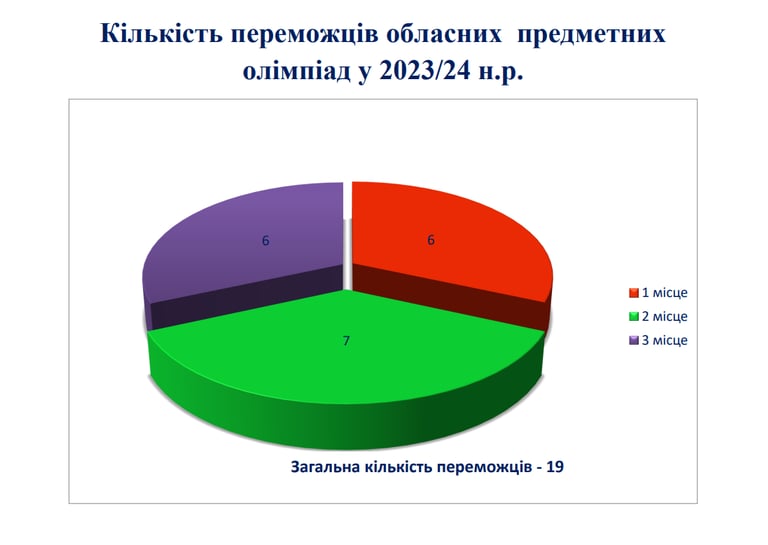 Кількість переможців обласних предметних олімпіад у 2023/24 н.р.

6

6

7

1 місце
2 місце
3 місце

Загальна кількість переможців - 19